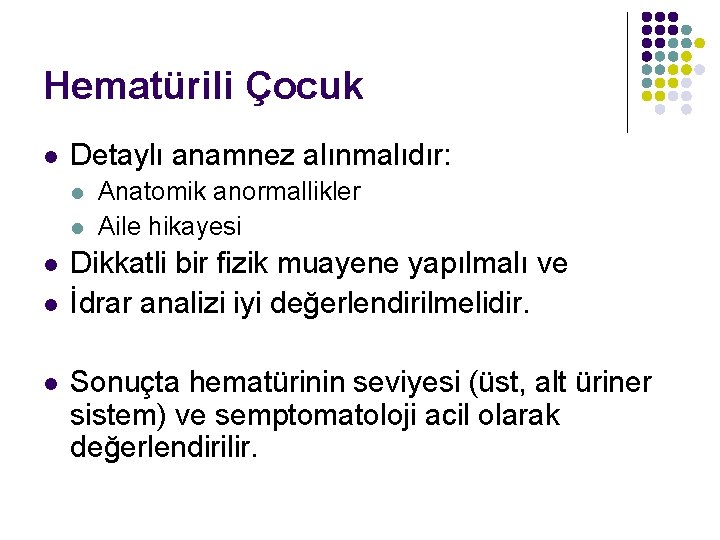 Hematürili Çocuk

- Detaylı anamnez alınmalıdır:
  - Anatomik anormallikler
  - Aile hikayesi
- Dikkatli bir fizik muayene yapılmalı ve
- İdrar analizi iyi değerlendirilmelidir.

- Sonuçta hematürinin seviyesi (üst, alt üriner sistem) ve semptomatoloji acil olarak değerlendirilir.